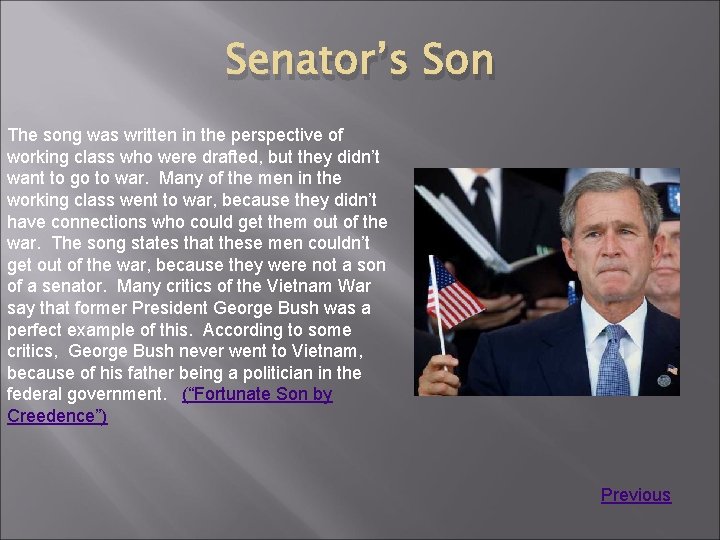 Senator's Son

The song was written in the perspective of working class who were drafted, but they didn't want to go to war. Many of the men in the working class went to war, because they didn't have connections who could get them out of the war. The song states that these men couldn't get out of the war, because they were not a son of a senator. Many critics of the Vietnam War say that former President George Bush was a perfect example of this. According to some critics, George Bush never went to Vietnam, because of his father being a politician in the federal government. ("Fortunate Son by Creedence")

Previous